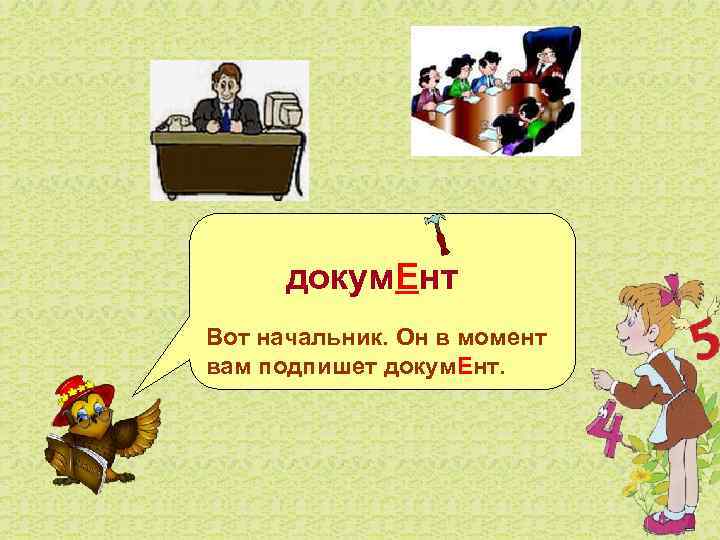 докумЕнт

Вот начальник. Он в момент вам подпишет докумЕнт.

5

4